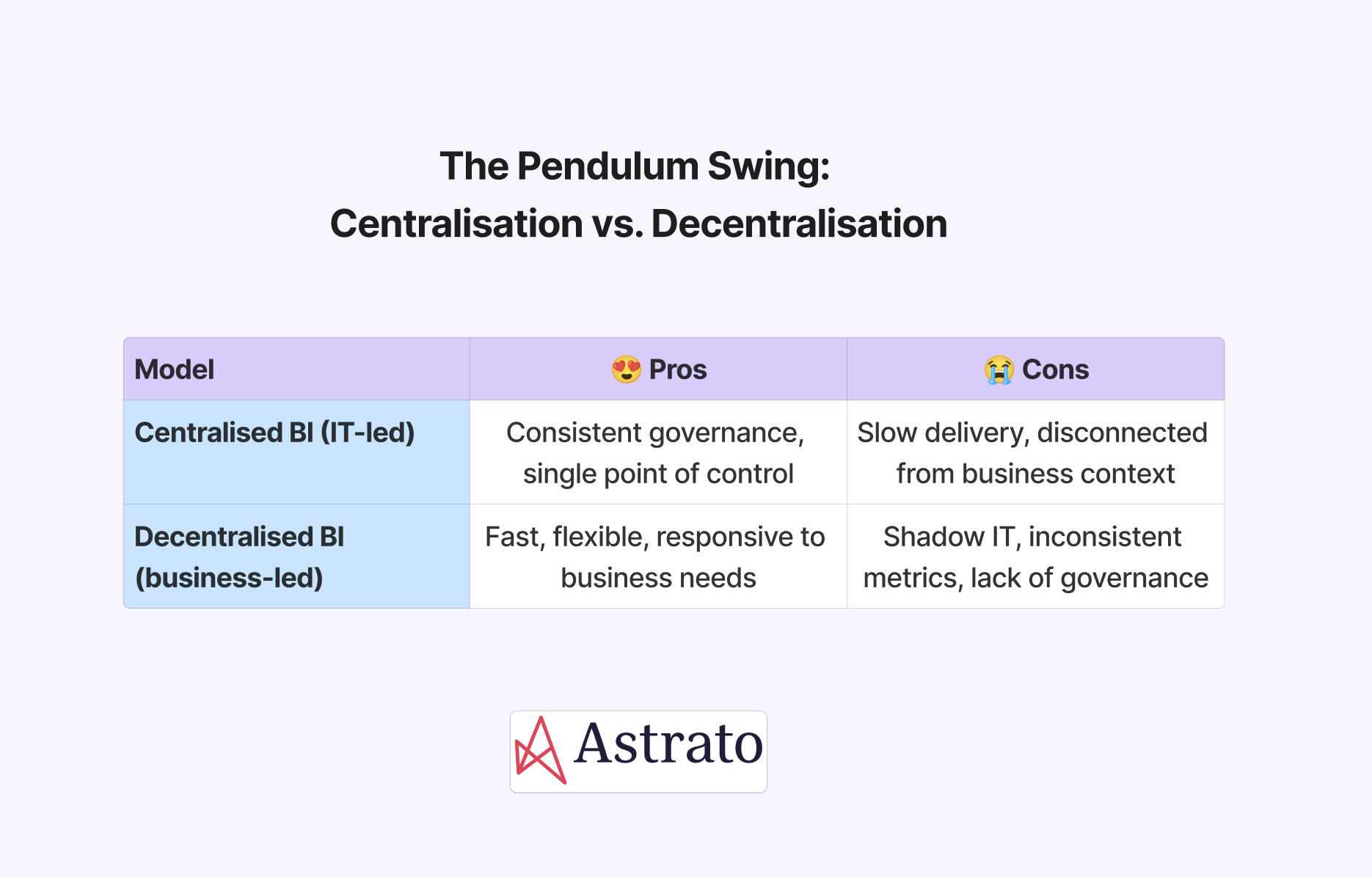 The Pendulum Swing:
Centralisation vs. Decentralisation

| Model | 😍 Pros | 😭 Cons |
|---|---|---|
| Centralised BI (IT-led) | Consistent governance, single point of control | Slow delivery, disconnected from business context |
| Decentralised BI (business-led) | Fast, flexible, responsive to business needs | Shadow IT, inconsistent metrics, lack of governance |

Astrato